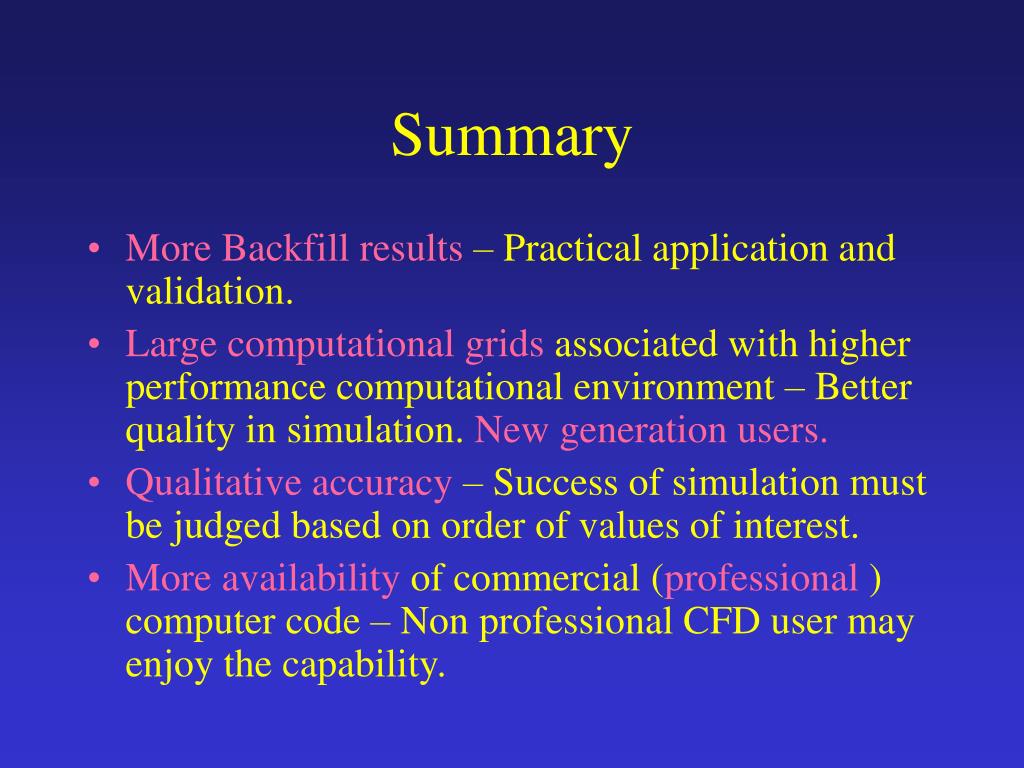 Summary

• More Backfill results – Practical application and validation.
• Large computational grids associated with higher performance computational environment – Better quality in simulation. New generation users.
• Qualitative accuracy – Success of simulation must be judged based on order of values of interest.
• More availability of commercial (professional ) computer code – Non professional CFD user may enjoy the capability.